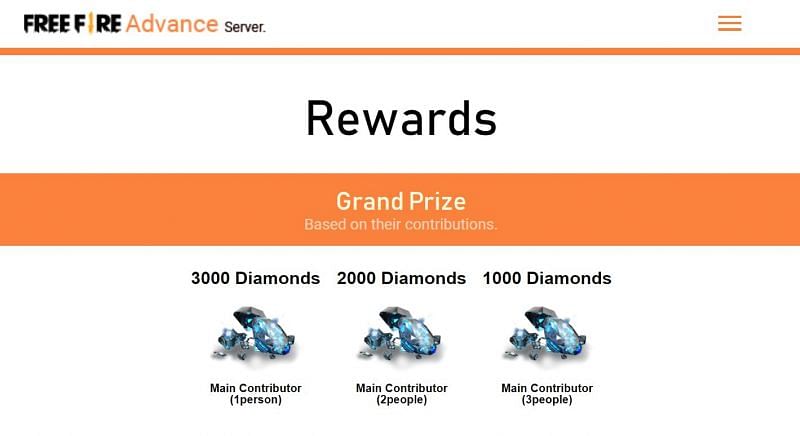 FREE FIRE Advance Server.

Rewards

Grand Prize

Based on their contributions.

3000 Diamonds

Main Contributor (1person)

2000 Diamonds

Main Contributor (2people)

1000 Diamonds

Main Contributor (3people)